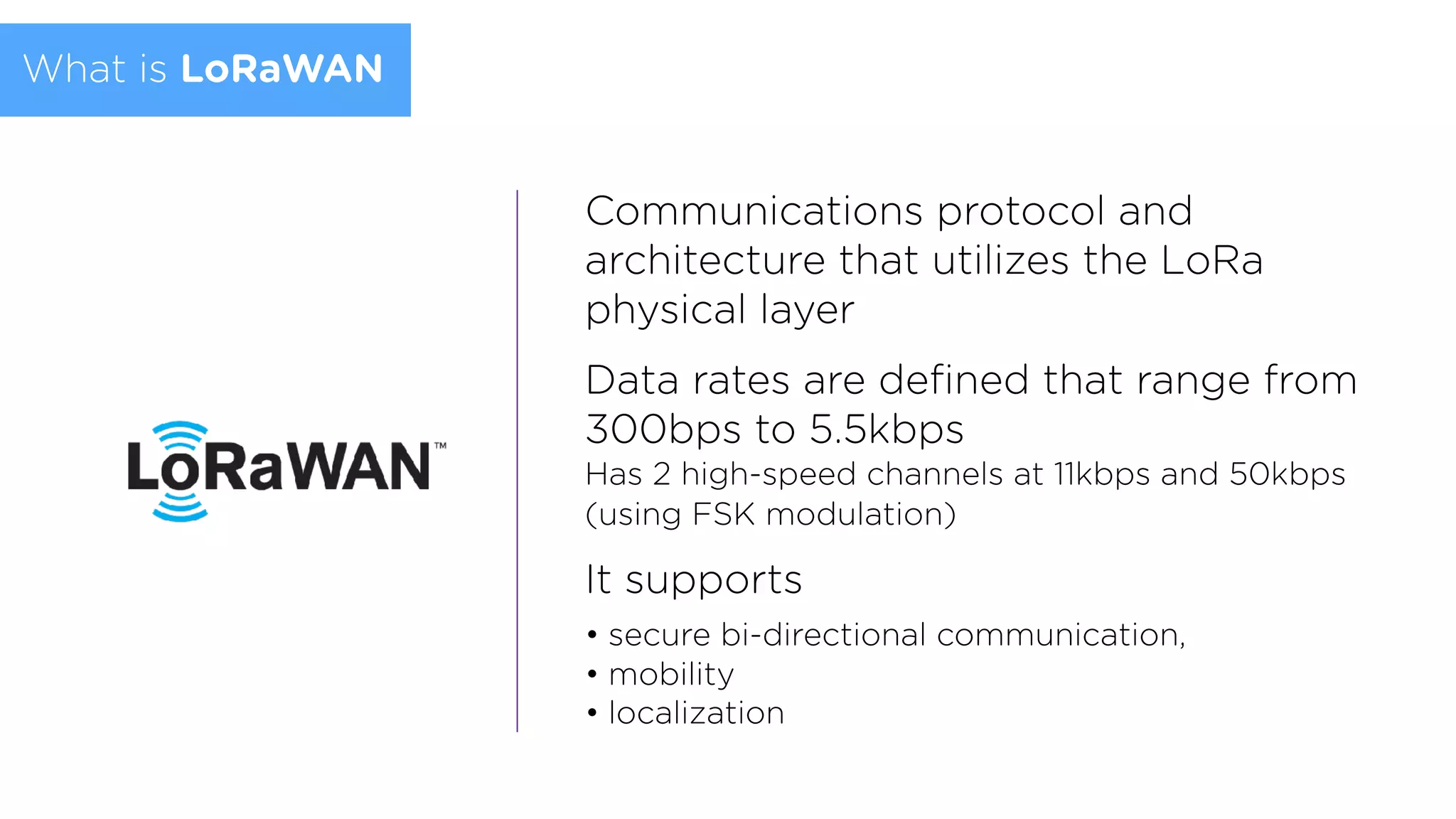 What is LoRaWAN

LoRaWAN™

Communications protocol and architecture that utilizes the LoRa physical layer

Data rates are defined that range from 300bps to 5.5kbps

Has 2 high-speed channels at 11kbps and 50kbps (using FSK modulation)

It supports

• secure bi-directional communication,
• mobility
• localization